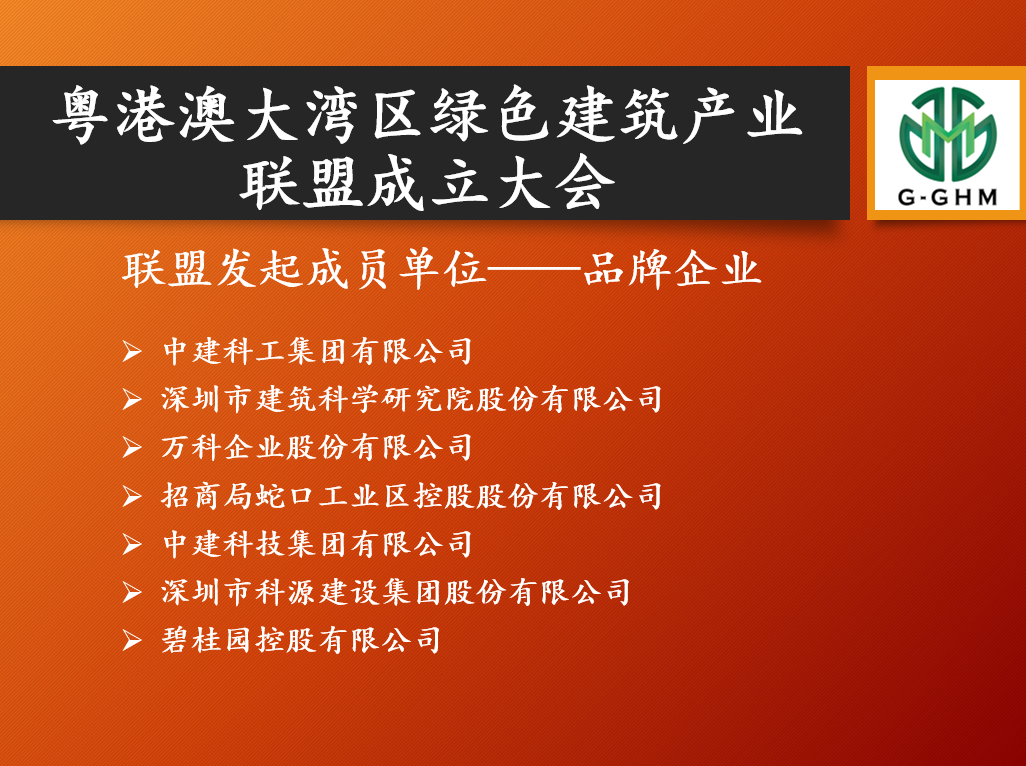 粤港澳大湾区绿色建筑产业联盟成立大会

G-GHM

联盟发起成员单位——品牌企业

➢ 中建科工集团有限公司
➢ 深圳市建筑科学研究院股份有限公司
➢ 万科企业股份有限公司
➢ 招商局蛇口工业区控股股份有限公司
➢ 中建科技集团有限公司
➢ 深圳市科源建设集团股份有限公司
➢ 碧桂园控股有限公司